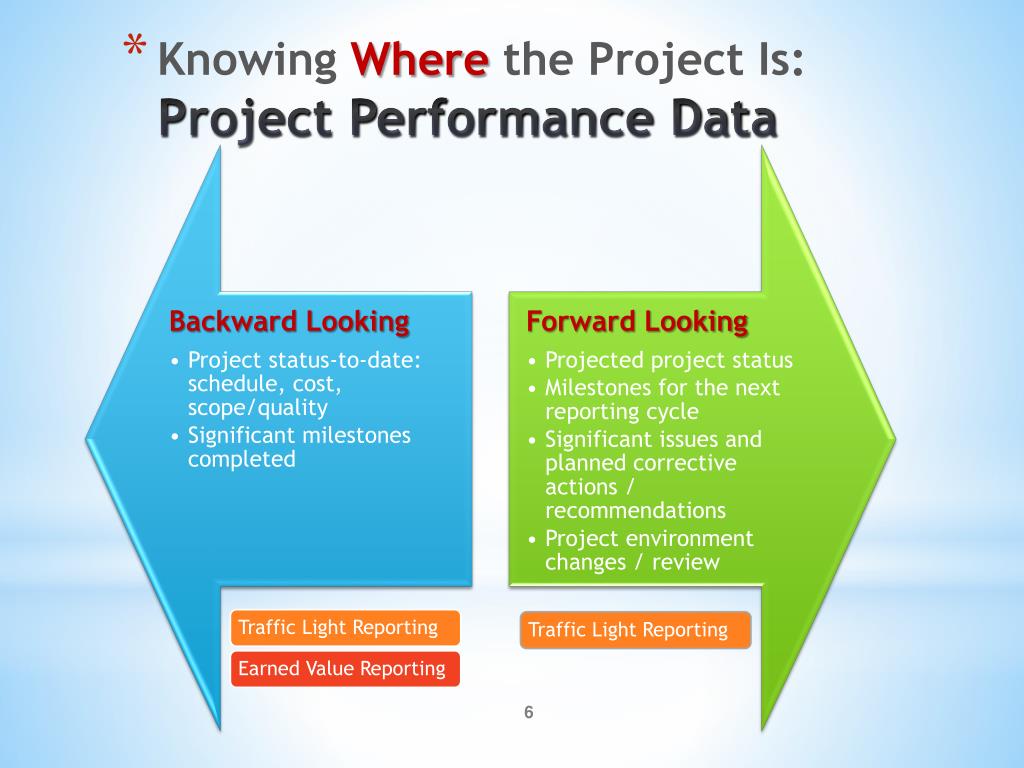 * Knowing Where the Project Is:
Project Performance Data

Backward Looking
• Project status-to-date: schedule, cost, scope/quality
• Significant milestones completed

Traffic Light Reporting
Earned Value Reporting

Forward Looking
• Projected project status
• Milestones for the next reporting cycle
• Significant issues and planned corrective actions / recommendations
• Project environment changes / review

Traffic Light Reporting

6